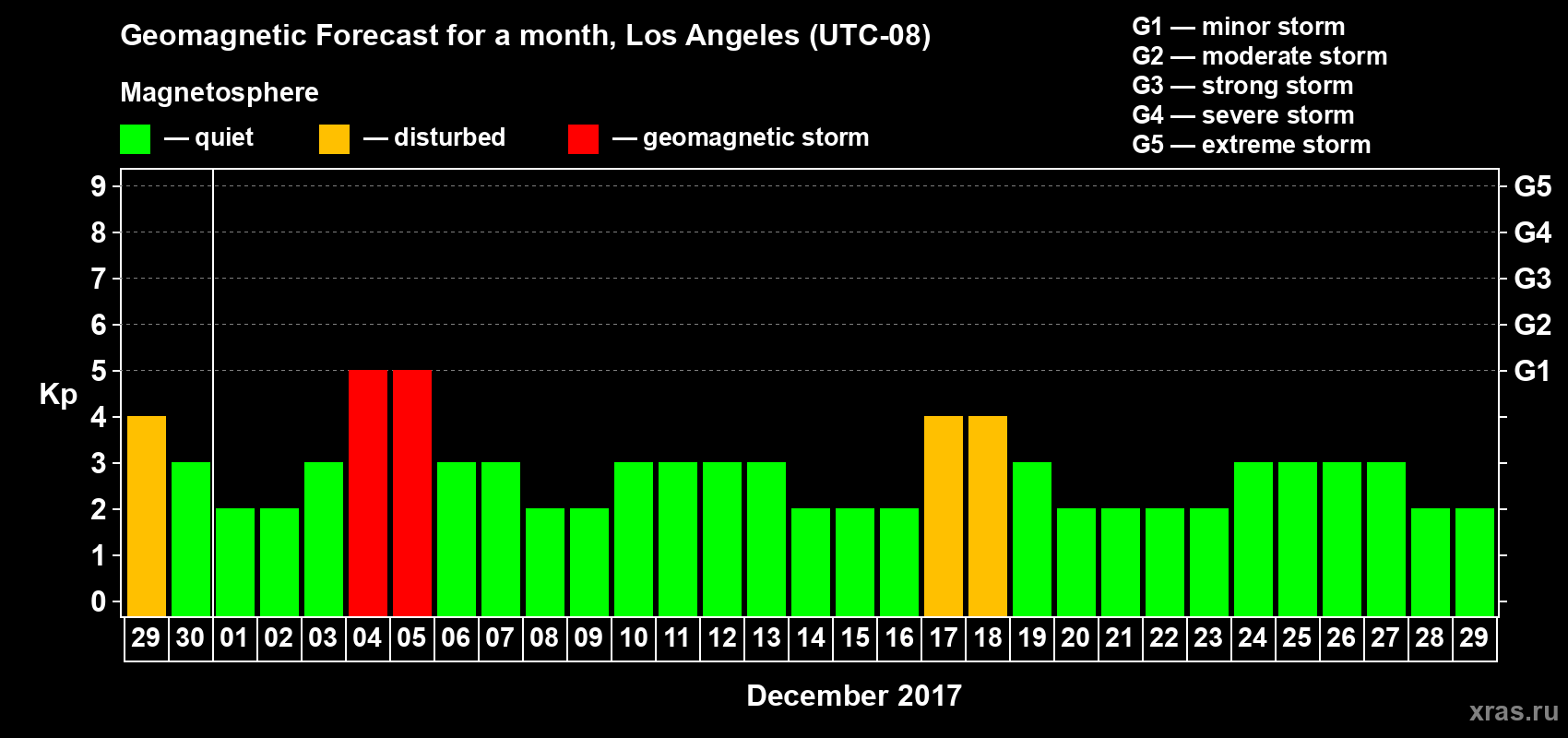 Geomagnetic Forecast for a month, Los Angeles (UTC-08)

Magnetosphere

— quiet — disturbed — geomagnetic storm

G1 — minor storm
G2 — moderate storm
G3 — strong storm
G4 — severe storm
G5 — extreme storm

Kp

9
8
7
6
5
4
3
2
1
0

G5
G4
G3
G2
G1

29 30 01 02 03 04 05 06 07 08 09 10 11 12 13 14 15 16 17 18 19 20 21 22 23 24 25 26 27 28 29

December 2017

xras.ru